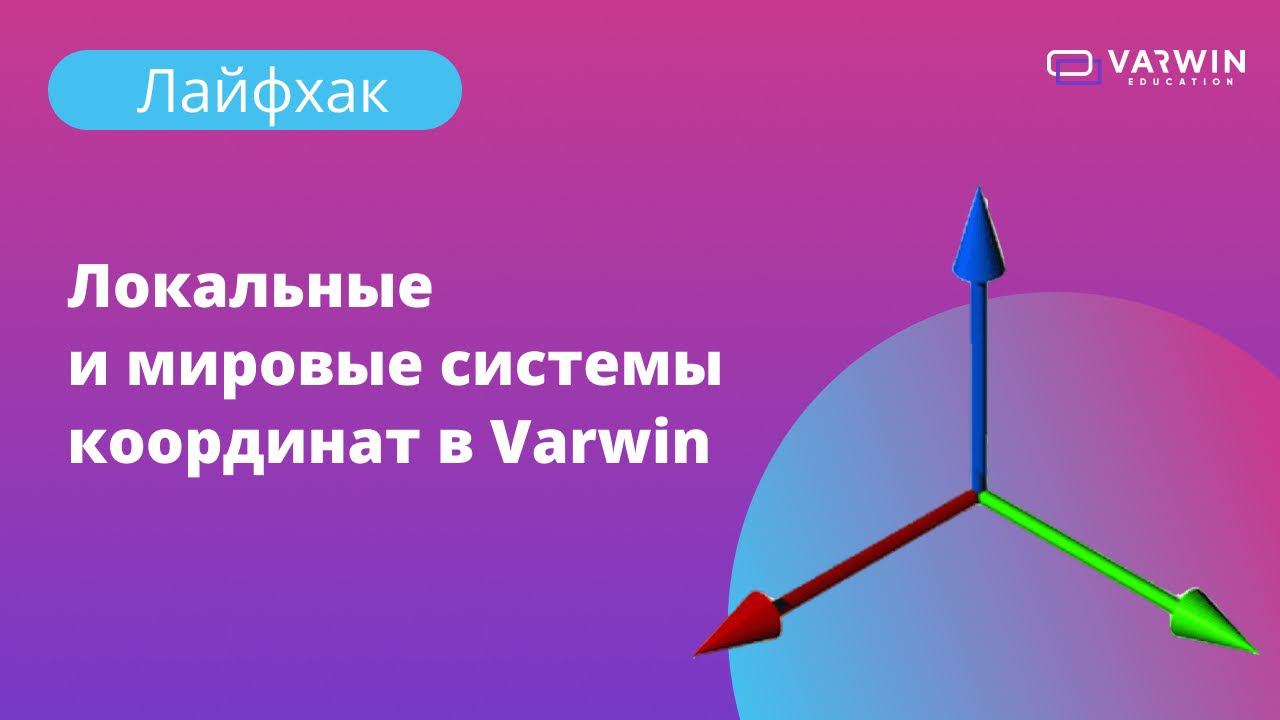 Лайфхак

VARWIN EDUCATION

Локальные и мировые системы координат в Varwin